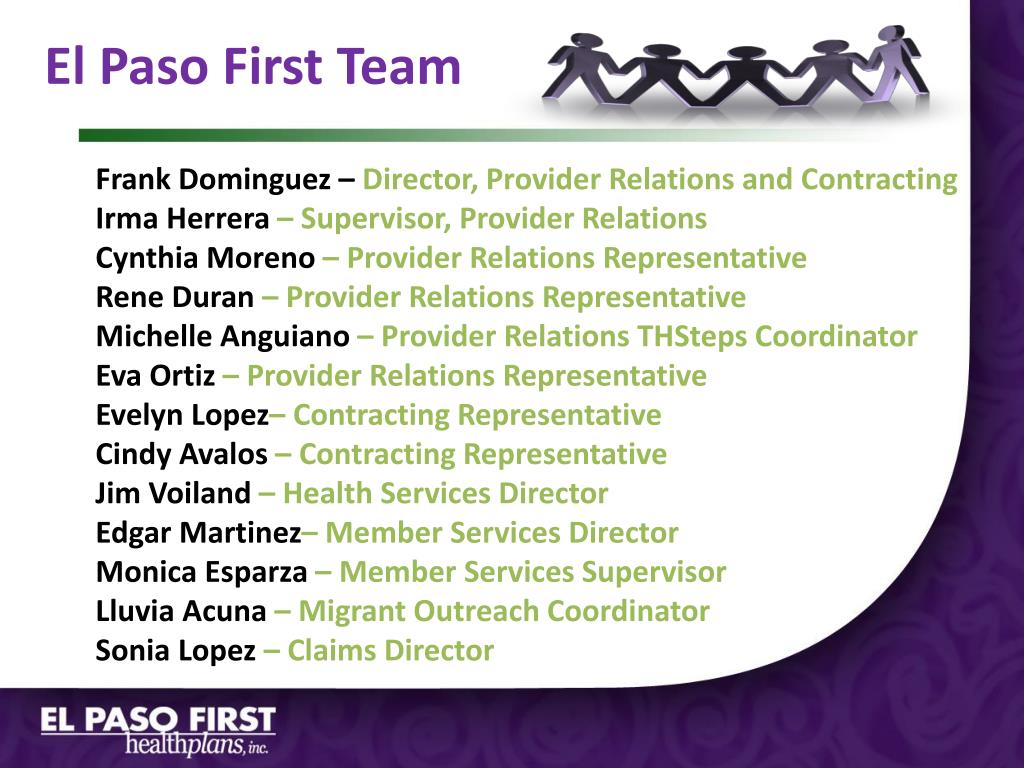 El Paso First Team

Frank Dominguez – Director, Provider Relations and Contracting
Irma Herrera – Supervisor, Provider Relations
Cynthia Moreno – Provider Relations Representative
Rene Duran – Provider Relations Representative
Michelle Anguiano – Provider Relations THSteps Coordinator
Eva Ortiz – Provider Relations Representative
Evelyn Lopez– Contracting Representative
Cindy Avalos – Contracting Representative
Jim Voiland – Health Services Director
Edgar Martinez– Member Services Director
Monica Esparza – Member Services Supervisor
Lluvia Acuna – Migrant Outreach Coordinator
Sonia Lopez – Claims Director

EL PASO FIRST
healthplans, inc.